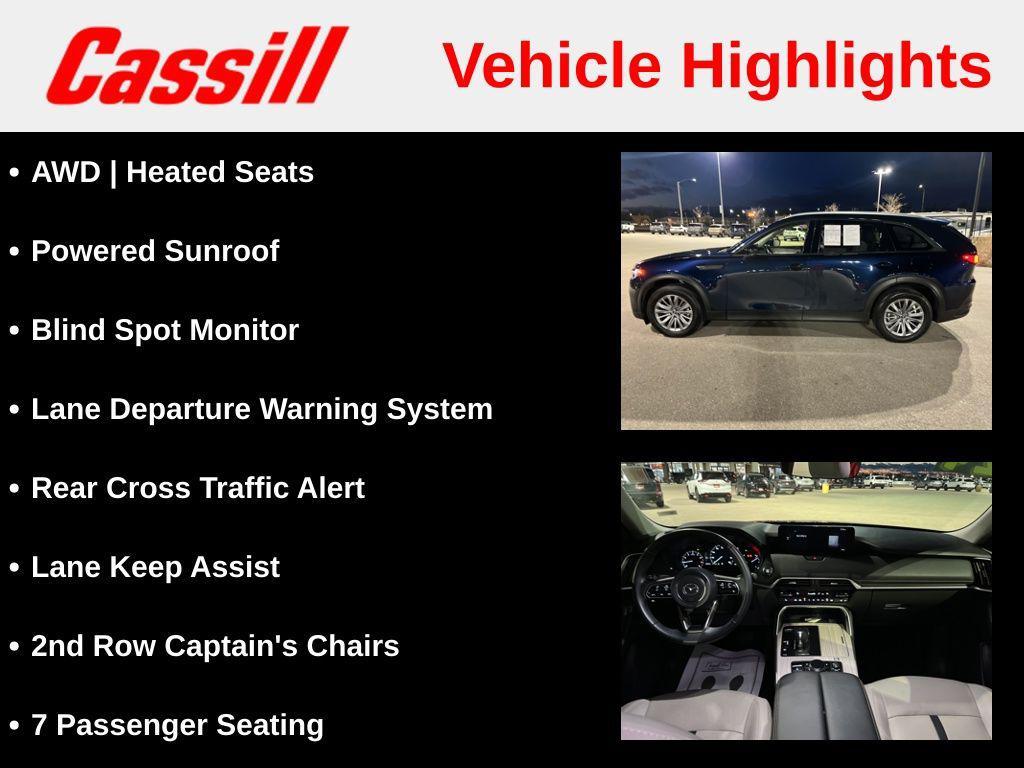 Cassill

Vehicle Highlights

• AWD | Heated Seats
• Powered Sunroof
• Blind Spot Monitor
• Lane Departure Warning System
• Rear Cross Traffic Alert
• Lane Keep Assist
• 2nd Row Captain's Chairs
• 7 Passenger Seating